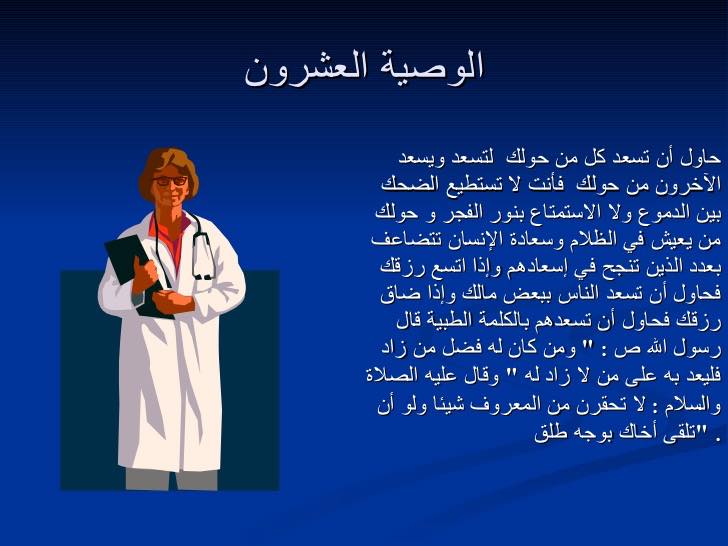 الوصية العشرون

حاول أن تسعد كل من حولك لتسعد ويسعد الآخرون من حولك فأنت لا تستطيع الضحك بين الدموع ولا الاستمتاع بنور الفجر و حولك من يعيش في الظلام وسعادة الإنسان تتضاعف بعدد الذين تنجح في إسعادهم وإذا اتسع رزقك فحاول أن تسعد الناس ببعض مالك وإذا ضاق رزقك فحاول أن تسعدهم بالكلمة الطيبة قال رسول الله ص : " ومن كان له فضل من زاد فليعد به على من لا زاد له " وقال عليه الصلاة والسلام : لا تحقرن من المعروف شيئا ولو أن تلقى أخاك بوجه طلق".